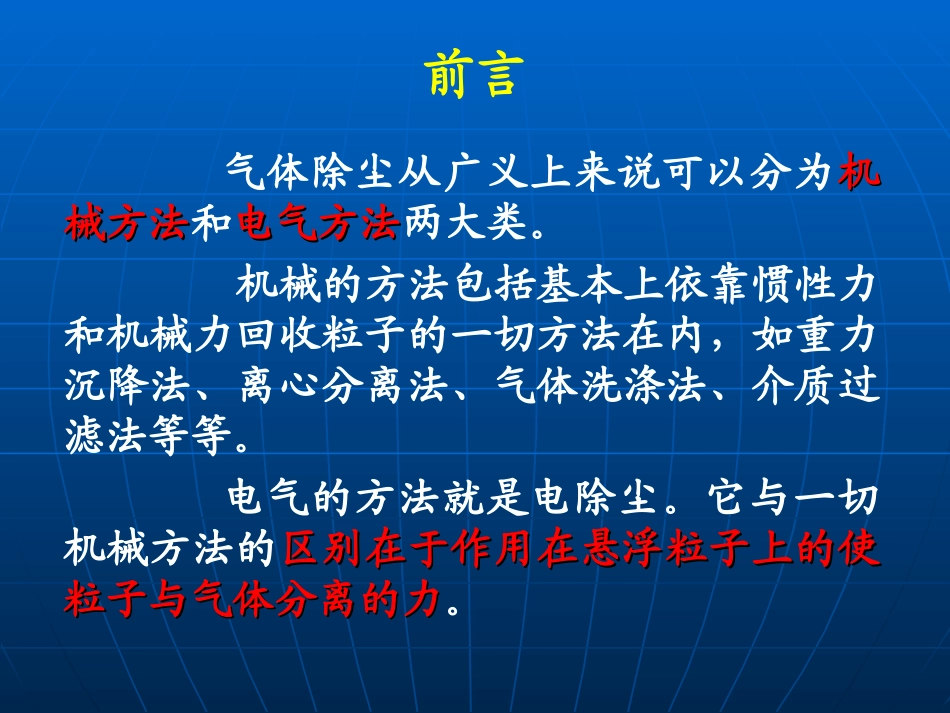 前言

气体除尘从广义上来说可以分为机械方法和电气方法两大类。

机械的方法包括基本上依靠惯性力和机械力回收粒子的一切方法在内，如重力沉降法、离心分离法、气体洗涤法、介质过滤法等等。

电气的方法就是电除尘。它与一切机械方法的区别在于作用在悬浮粒子上的使粒子与气体分离的力。